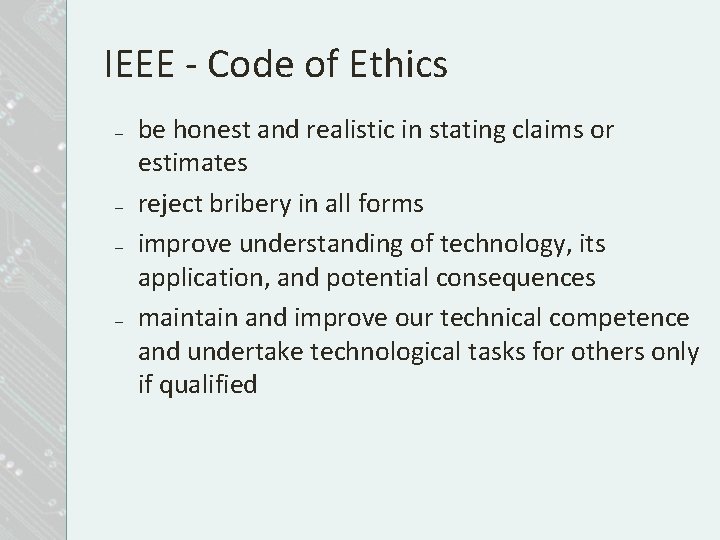 IEEE - Code of Ethics

– be honest and realistic in stating claims or estimates

– reject bribery in all forms

– improve understanding of technology, its application, and potential consequences

– maintain and improve our technical competence and undertake technological tasks for others only if qualified